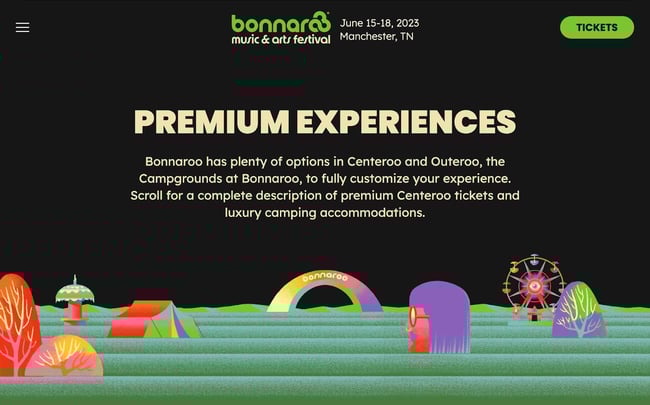 bonnaroo
music & arts festival

June 15-18, 2023
Manchester, TN

TICKETS

PREMIUM EXPERIENCES

Bonnaroo has plenty of options in Centeroo and Outeroo, the Campgrounds at Bonnaroo, to fully customize your experience. Scroll for a complete description of premium Centeroo tickets and luxury camping accommodations.

bonnaroo